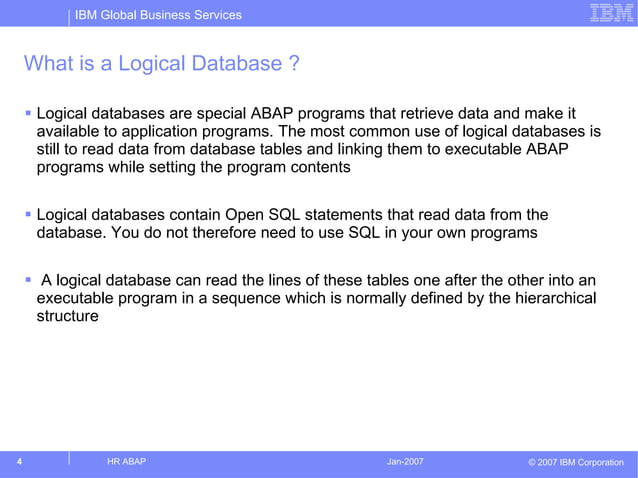 IBM Global Business Services

IBM

What is a Logical Database ?

▪ Logical databases are special ABAP programs that retrieve data and make it available to application programs. The most common use of logical databases is still to read data from database tables and linking them to executable ABAP programs while setting the program contents

▪ Logical databases contain Open SQL statements that read data from the database. You do not therefore need to use SQL in your own programs

▪ A logical database can read the lines of these tables one after the other into an executable program in a sequence which is normally defined by the hierarchical structure

4 HR ABAP Jan-2007 © 2007 IBM Corporation